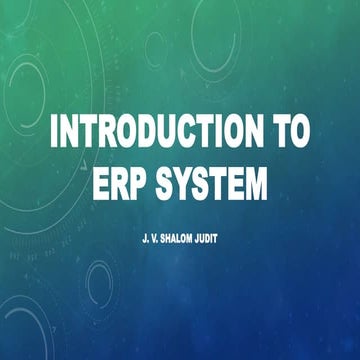 INTRODUCTION TO ERP SYSTEM

J. V. SHALOM JUDIT